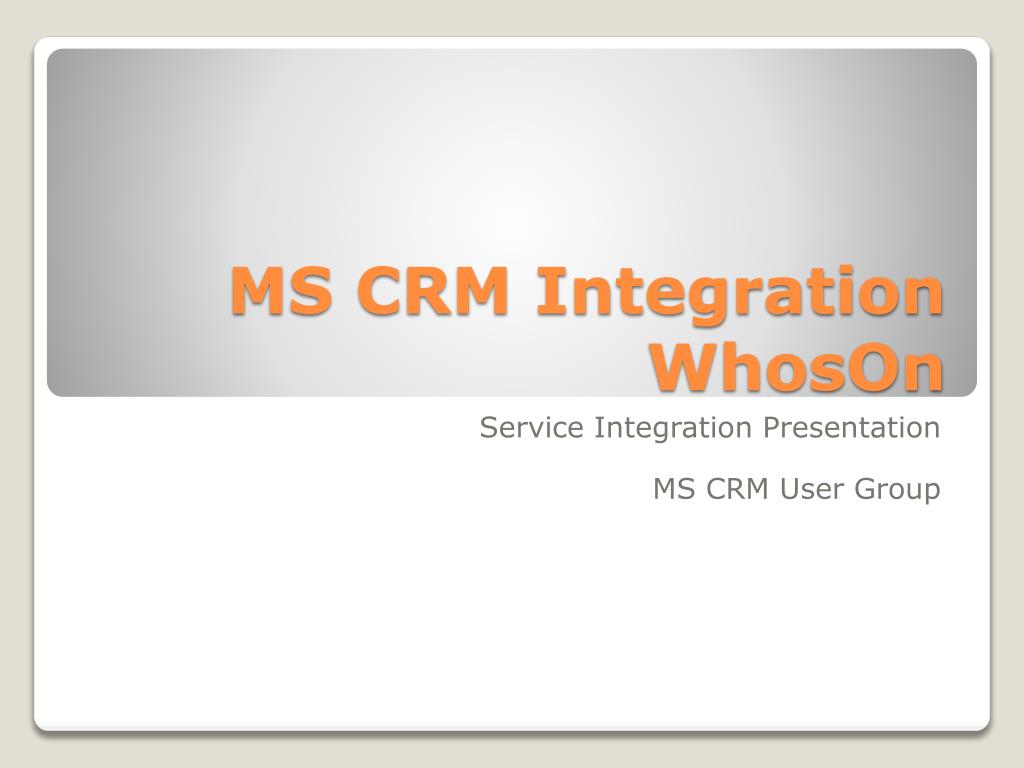 MS CRM Integration WhosOn

Service Integration Presentation

MS CRM User Group